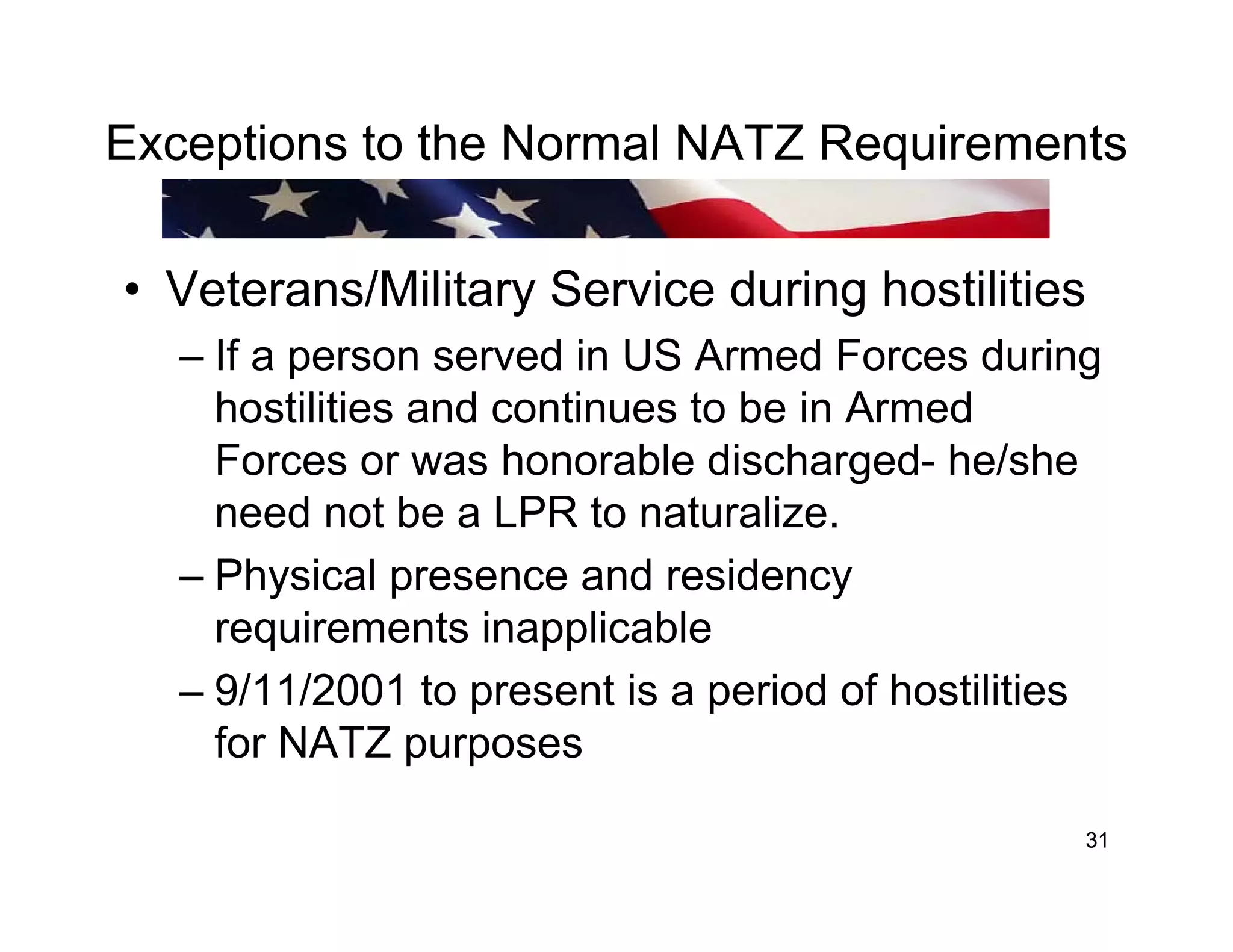 Exceptions to the Normal NATZ Requirements

• Veterans/Military Service during hostilities

– If a person served in US Armed Forces during hostilities and continues to be in Armed Forces or was honorable discharged- he/she need not be a LPR to naturalize.

– Physical presence and residency requirements inapplicable

– 9/11/2001 to present is a period of hostilities for NATZ purposes

31